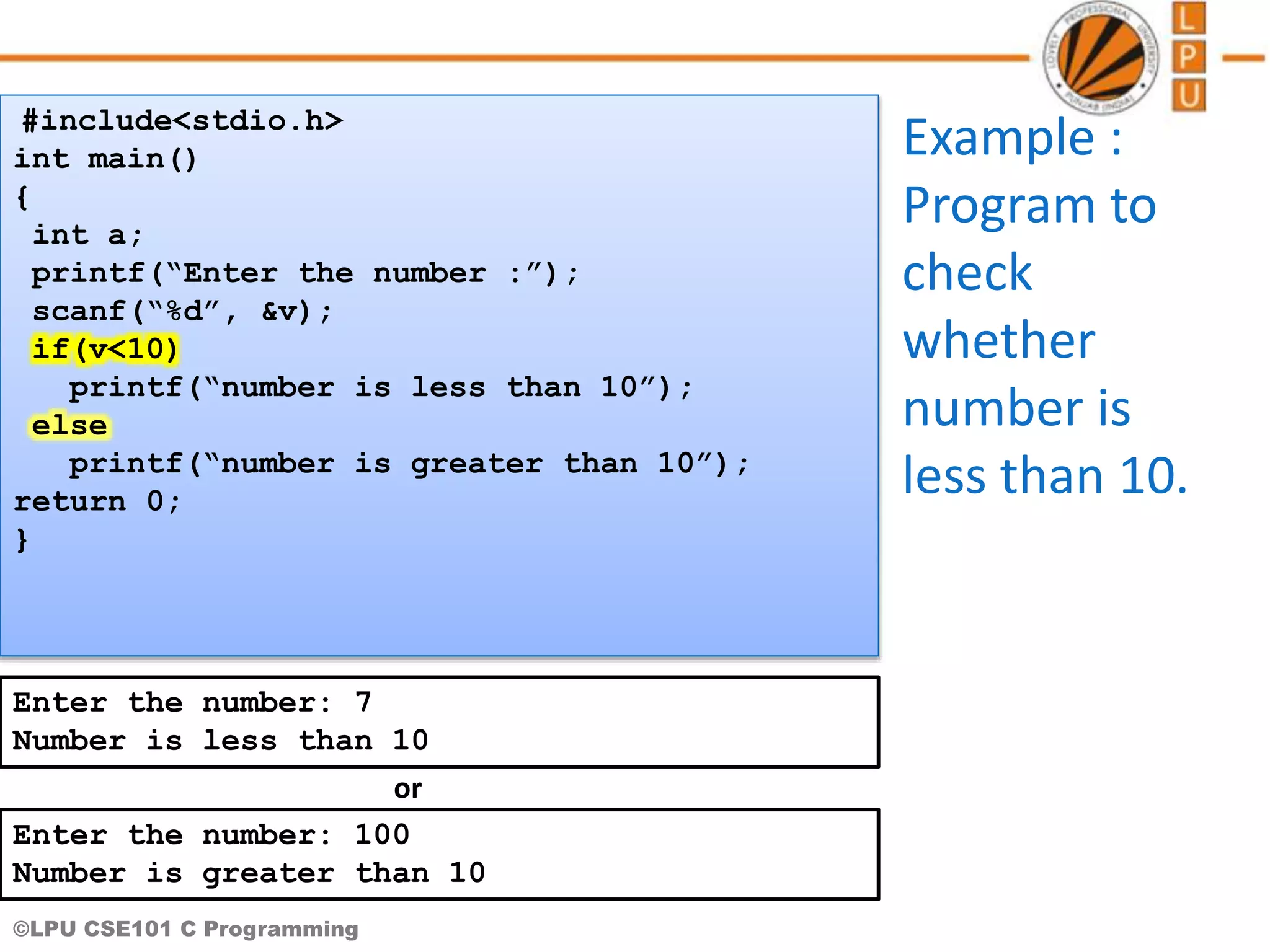 LOVELY PROFESSIONAL UNIVERSITY PUNJAB (INDIA)

L
P
U

#include<stdio.h>
int main()
{
int a;
printf(“Enter the number :”);
scanf(“%d”, &v);
if(v<10)
printf(“number is less than 10”);
else
printf(“number is greater than 10”);
return 0;
}

Example : Program to check whether number is less than 10.

Enter the number: 7
Number is less than 10

or

Enter the number: 100
Number is greater than 10

©LPU CSE101 C Programming